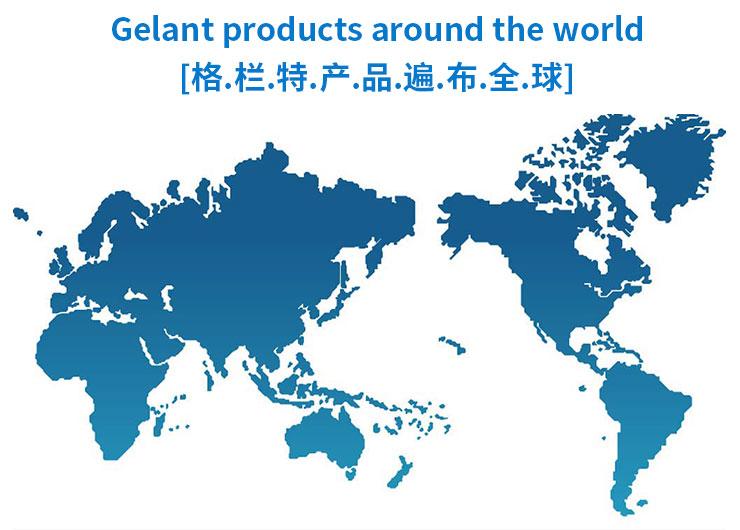 Gelant products around the world
[格.栏.特.产.品.遍.布.全.球]